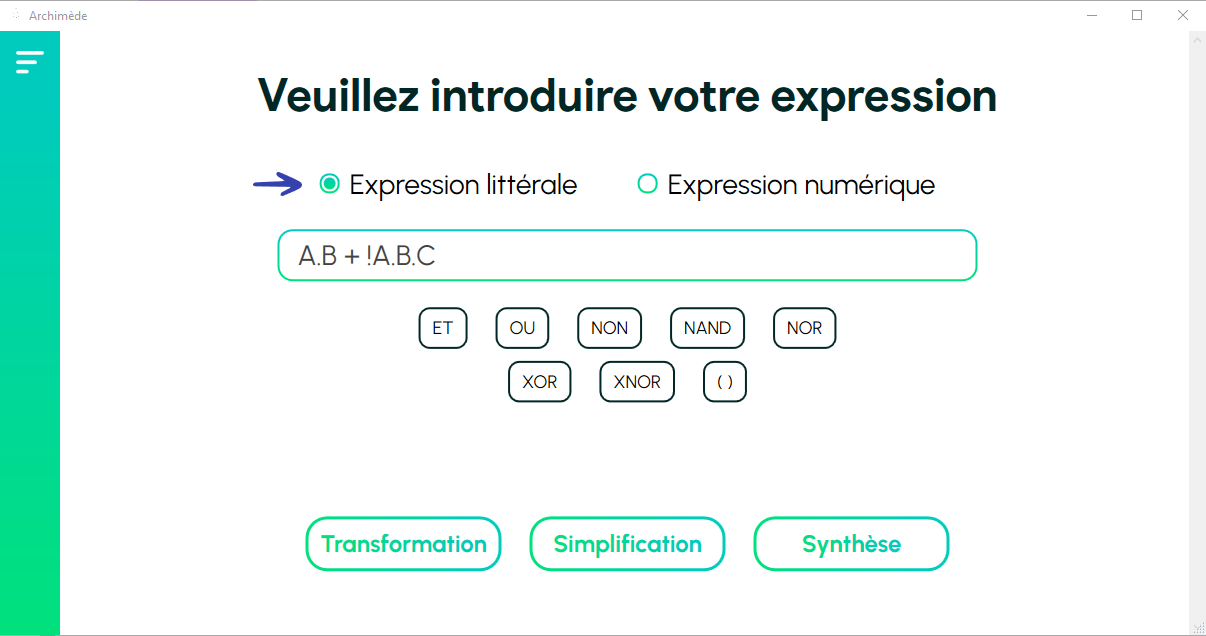 Archimède

Veuillez introduire votre expression

Expression littérale
Expression numérique

A.B + !A.B.C

ET
OU
NON
NAND
NOR
XOR
XNOR
( )

Transformation
Simplification
Synthèse